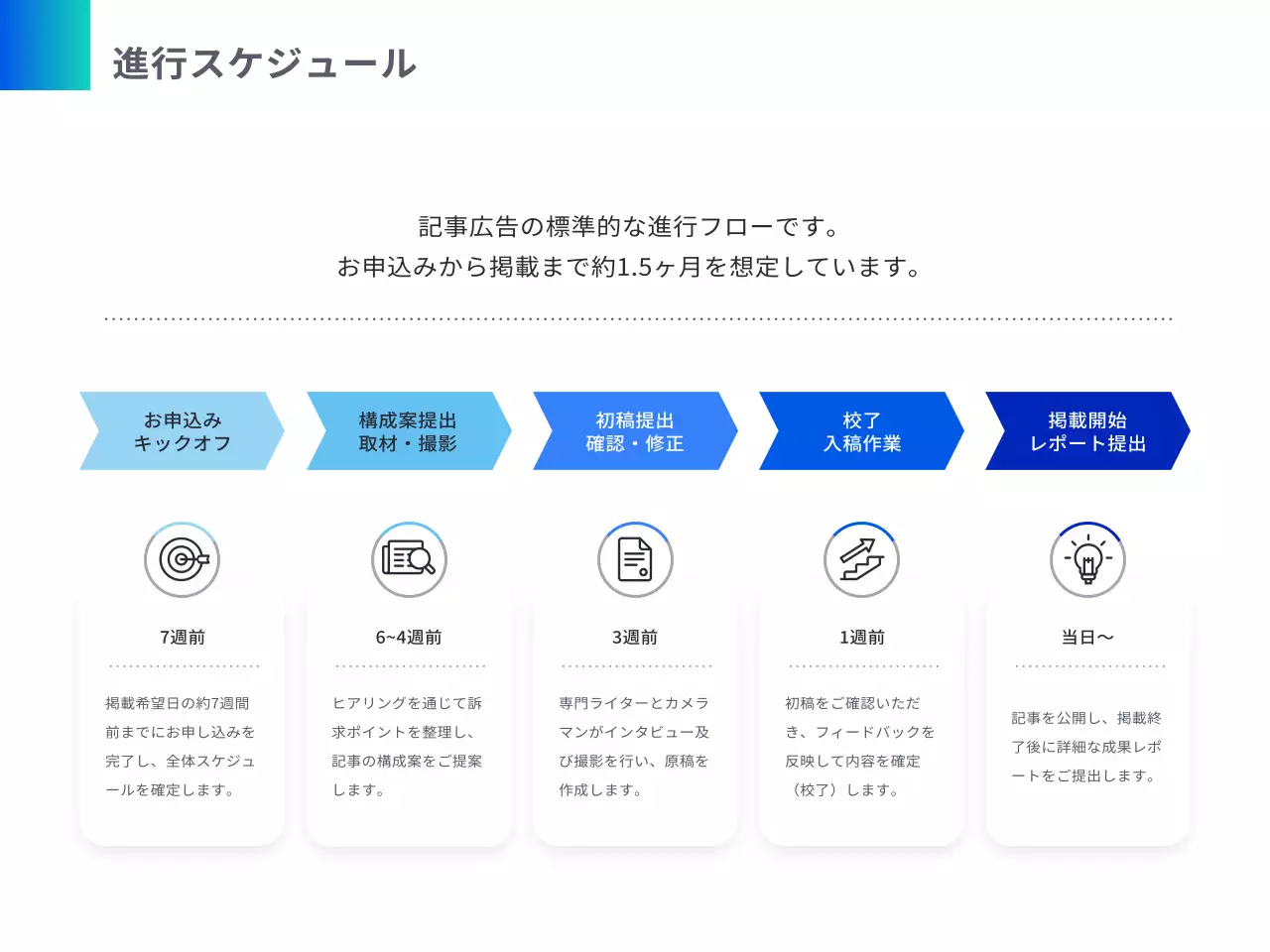 進行スケジュール

記事広告の標準的な進行フローです。
お申込みから掲載まで約1.5ヶ月を想定しています。

お申込み
キックオフ

構成案提出
取材・撮影

初稿提出
確認・修正

校了
入稿作業

掲載開始
レポート提出

7週前

掲載希望日の約7週間前までにお申し込みを完了し、全体スケジュールを確定します。

6~4週前

ヒアリングを通じて訴求ポイントを整理し、記事の構成案をご提案します。

3週前

専門ライターとカメラマンがインタビュー及び撮影を行い、原稿を作成します。

1週前

初稿をご確認いただき、フィードバックを反映して内容を確定（校了）します。

当日〜

記事を公開し、掲載終了後に詳細な成果レポートをご提出します。